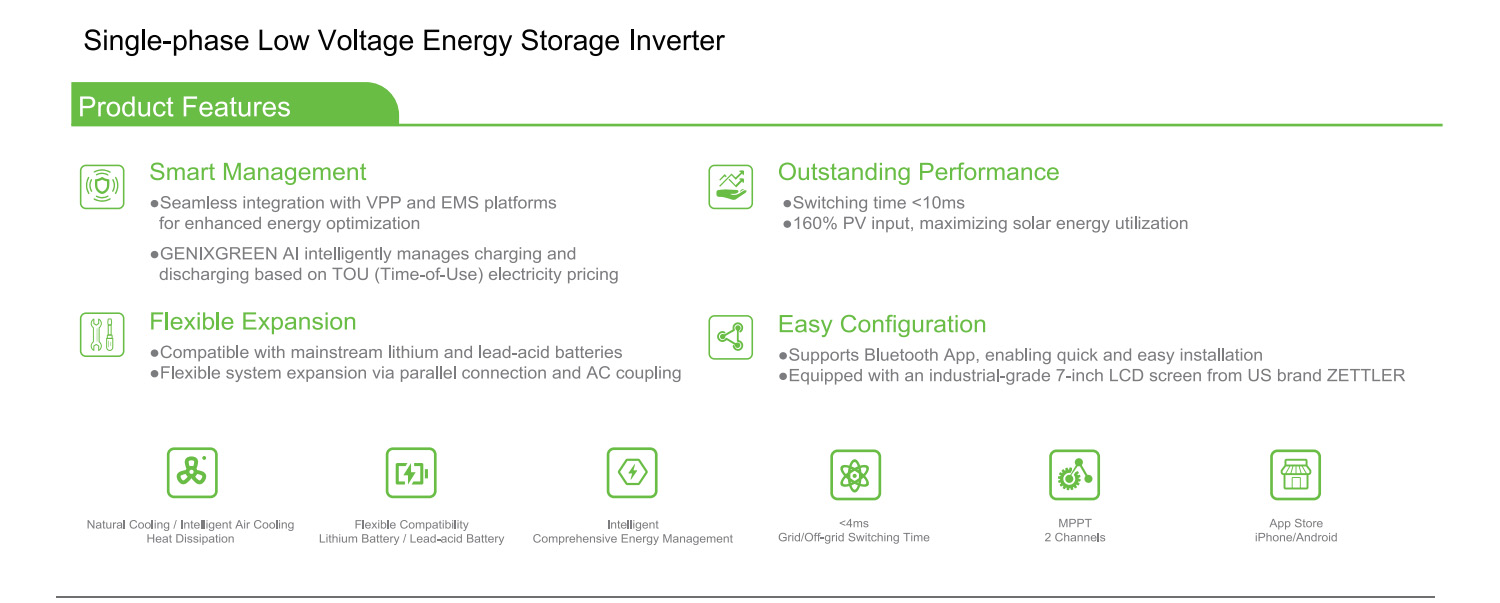 Single-phase Low Voltage Energy Storage Inverter

Product Features

Smart Management
●Seamless integration with VPP and EMS platforms for enhanced energy optimization
●GENIXGREEN AI intelligently manages charging and discharging based on TOU (Time-of-Use) electricity pricing

Flexible Expansion
●Compatible with mainstream lithium and lead-acid batteries
●Flexible system expansion via parallel connection and AC coupling

Outstanding Performance
●Switching time <10ms
●160% PV input, maximizing solar energy utilization

Easy Configuration
●Supports Bluetooth App, enabling quick and easy installation
●Equipped with an industrial-grade 7-inch LCD screen from US brand ZETTLER

Natural Cooling / Intelligent Air Cooling
Heat Dissipation

Flexible Compatibility
Lithium Battery / Lead-acid Battery

Intelligent
Comprehensive Energy Management

<4ms
Grid/Off-grid Switching Time

MPPT
2 Channels

App Store
iPhone/Android